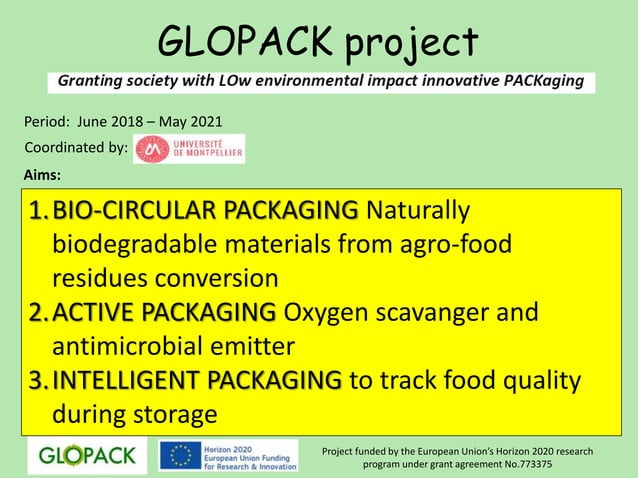 GLOPACK project

Granting society with LOw environmental impact innovative PACKaging

Period: June 2018 – May 2021

Coordinated by: UNIVERSITÉ DE MONTPELLIER

Aims:

1. BIO-CIRCULAR PACKAGING Naturally biodegradable materials from agro-food residues conversion
2. ACTIVE PACKAGING Oxygen scavanger and antimicrobial emitter
3. INTELLIGENT PACKAGING to track food quality during storage

GLOPACK

Horizon 2020 European Union Funding for Research & Innovation

Project funded by the European Union's Horizon 2020 research program under grant agreement No.773375